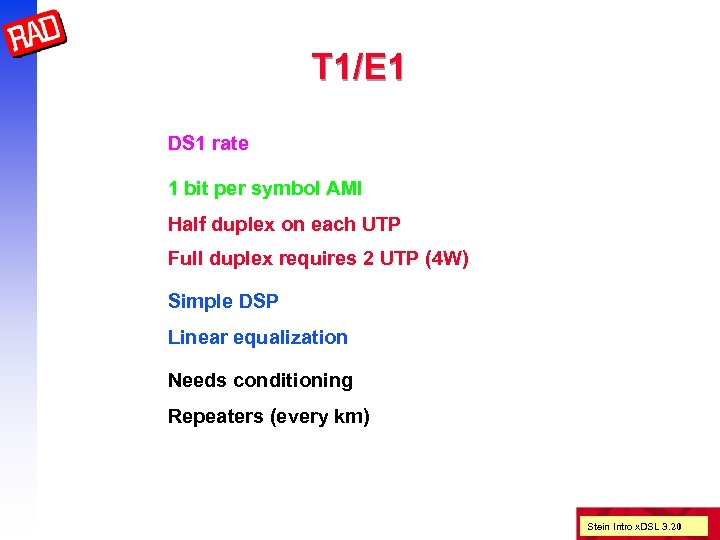 RAD

T1/E1

DS1 rate

1 bit per symbol AMI

Half duplex on each UTP

Full duplex requires 2 UTP (4W)

Simple DSP

Linear equalization

Needs conditioning

Repeaters (every km)

Stein Intro xDSL 3.20